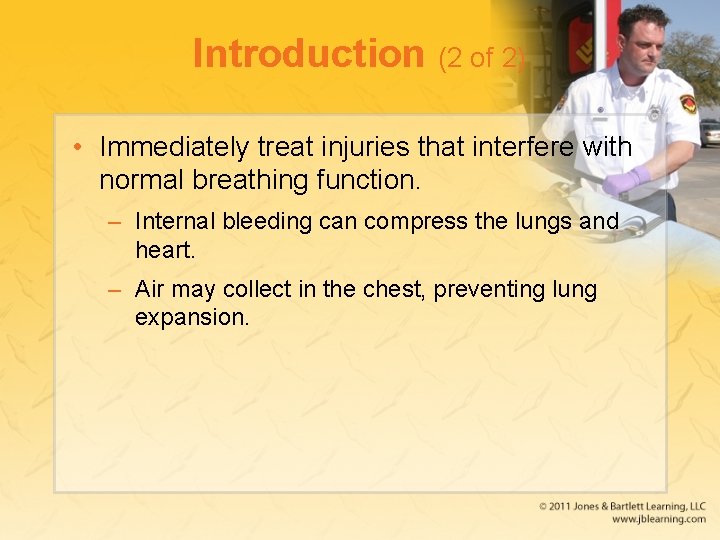 Introduction (2 of 2)

• Immediately treat injuries that interfere with normal breathing function.

– Internal bleeding can compress the lungs and heart.

– Air may collect in the chest, preventing lung expansion.

© 2011 Jones & Bartlett Learning, LLC
www.jblearning.com